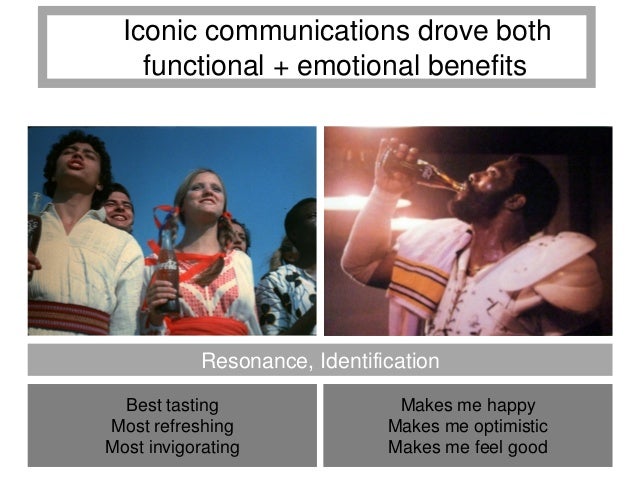 Iconic communications drove both functional + emotional benefits

Resonance, Identification

Best tasting
Most refreshing
Most invigorating

Makes me happy
Makes me optimistic
Makes me feel good